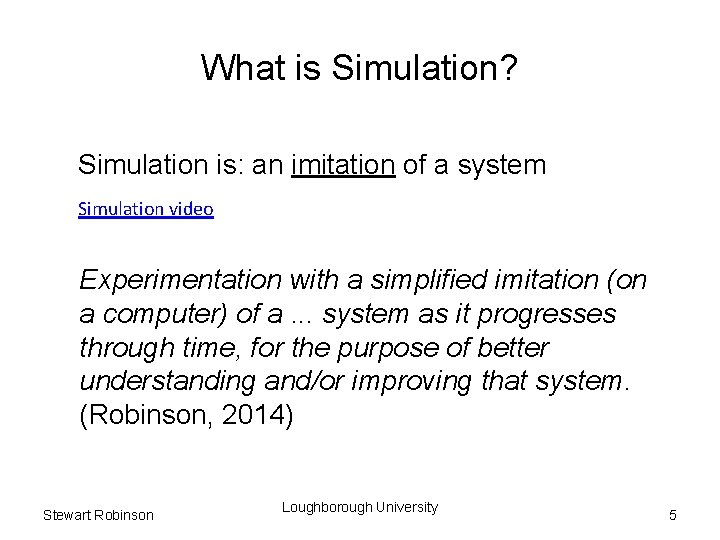 What is Simulation?

Simulation is: an imitation of a system

Simulation video

Experimentation with a simplified imitation (on a computer) of a ... system as it progresses through time, for the purpose of better understanding and/or improving that system. (Robinson, 2014)

Stewart Robinson

Loughborough University

5